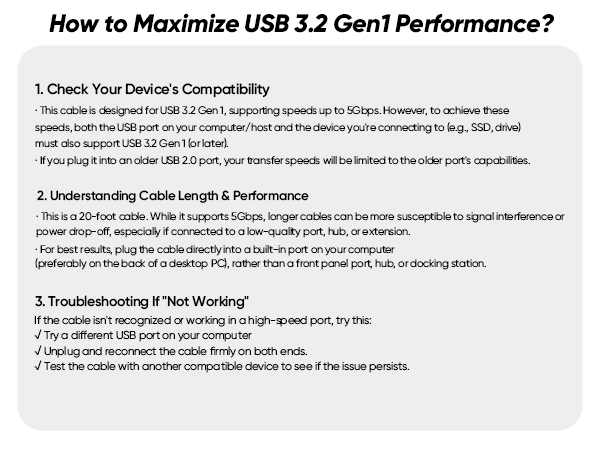 How to Maximize USB 3.2 Gen1 Performance?

1. Check Your Device's Compatibility

· This cable is designed for USB 3.2 Gen 1, supporting speeds up to 5Gbps. However, to achieve these speeds, both the USB port on your computer/host and the device you're connecting to (e.g., SSD, drive) must also support USB 3.2 Gen 1 (or later).

· If you plug it into an older USB 2.0 port, your transfer speeds will be limited to the older port's capabilities.

2. Understanding Cable Length & Performance

· This is a 20-foot cable. While it supports 5Gbps, longer cables can be more susceptible to signal interference or power drop-off, especially if connected to a low-quality port, hub, or extension.

· For best results, plug the cable directly into a built-in port on your computer (preferably on the back of a desktop PC), rather than a front panel port, hub, or docking station.

3. Troubleshooting If "Not Working"

If the cable isn't recognized or working in a high-speed port, try this:
√ Try a different USB port on your computer
√ Unplug and reconnect the cable firmly on both ends.
√ Test the cable with another compatible device to see if the issue persists.